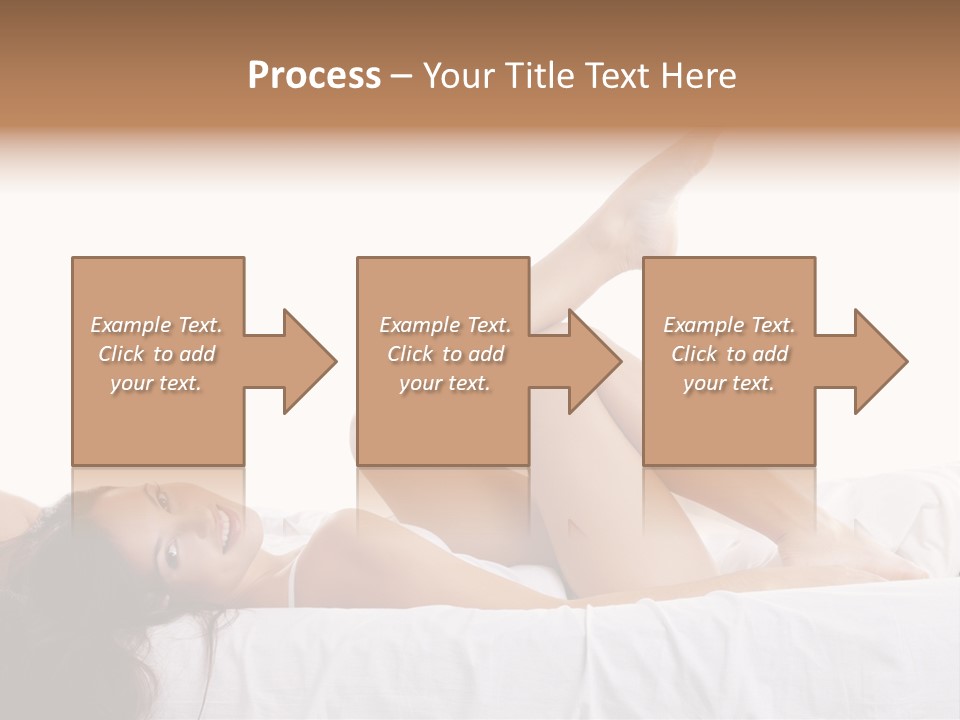 Process – Your Title Text Here

Example Text. Click to add your text.

Example Text. Click to add your text.

Example Text. Click to add your text.